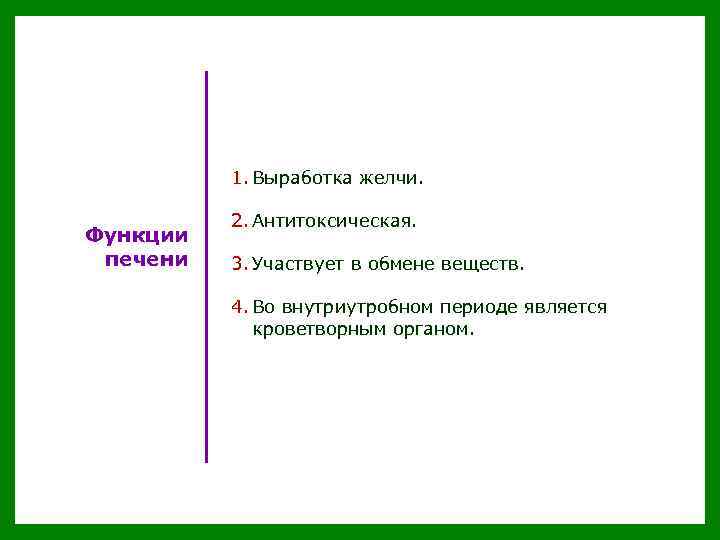 Функции печени

1. Выработка желчи.

2. Антитоксическая.

3. Участвует в обмене веществ.

4. Во внутриутробном периоде является кроветворным органом.